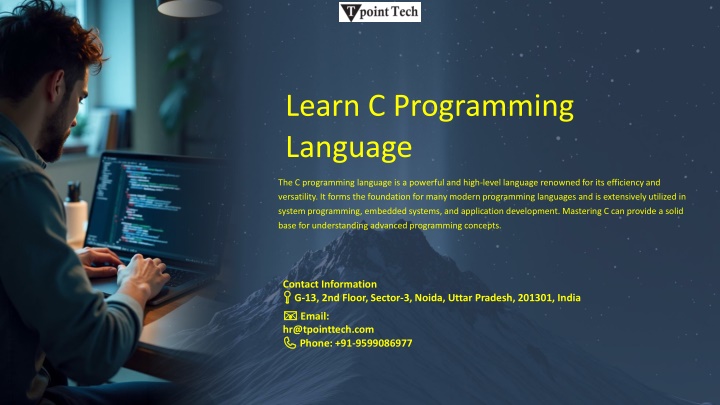 Tpoint Tech

Learn C Programming Language

The C programming language is a powerful and high-level language renowned for its efficiency and versatility. It forms the foundation for many modern programming languages and is extensively utilized in system programming, embedded systems, and application development. Mastering C can provide a solid base for understanding advanced programming concepts.

Contact Information
G-13, 2nd Floor, Sector-3, Noida, Uttar Pradesh, 201301, India
Email:
hr@tpointtech.com
Phone: +91-9599086977